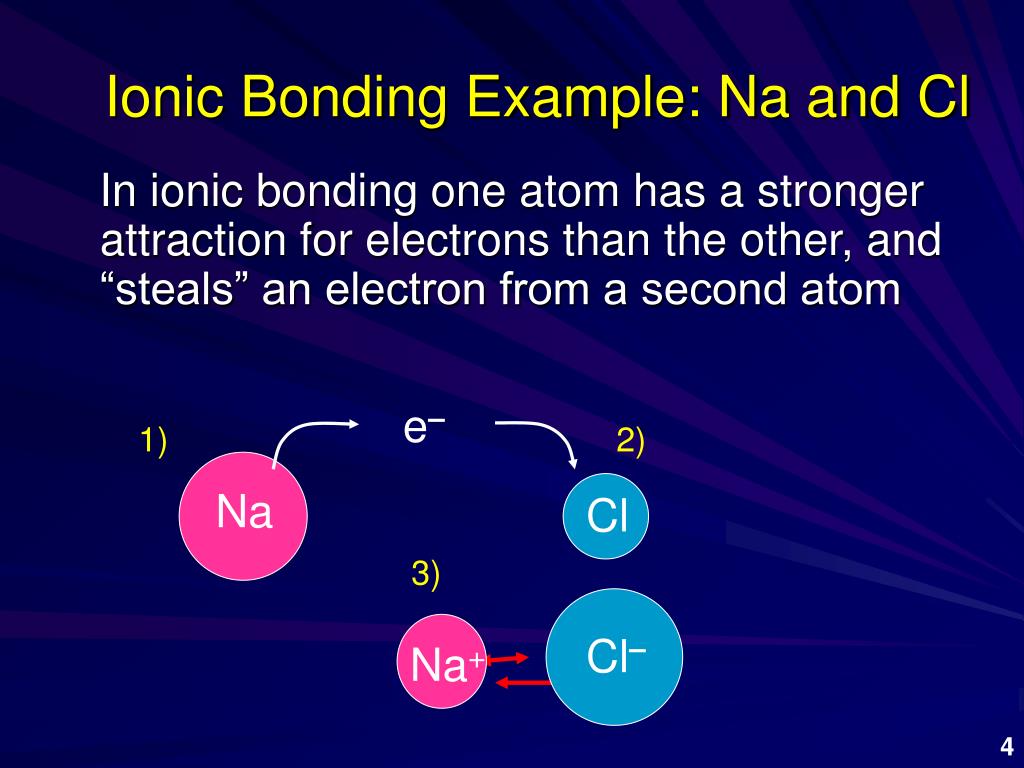 Ionic Bonding Example: Na and Cl

In ionic bonding one atom has a stronger attraction for electrons than the other, and “steals” an electron from a second atom

1)

$e^-$

2)

Na

Cl

3)

$Na^+$

$Cl^-$

4